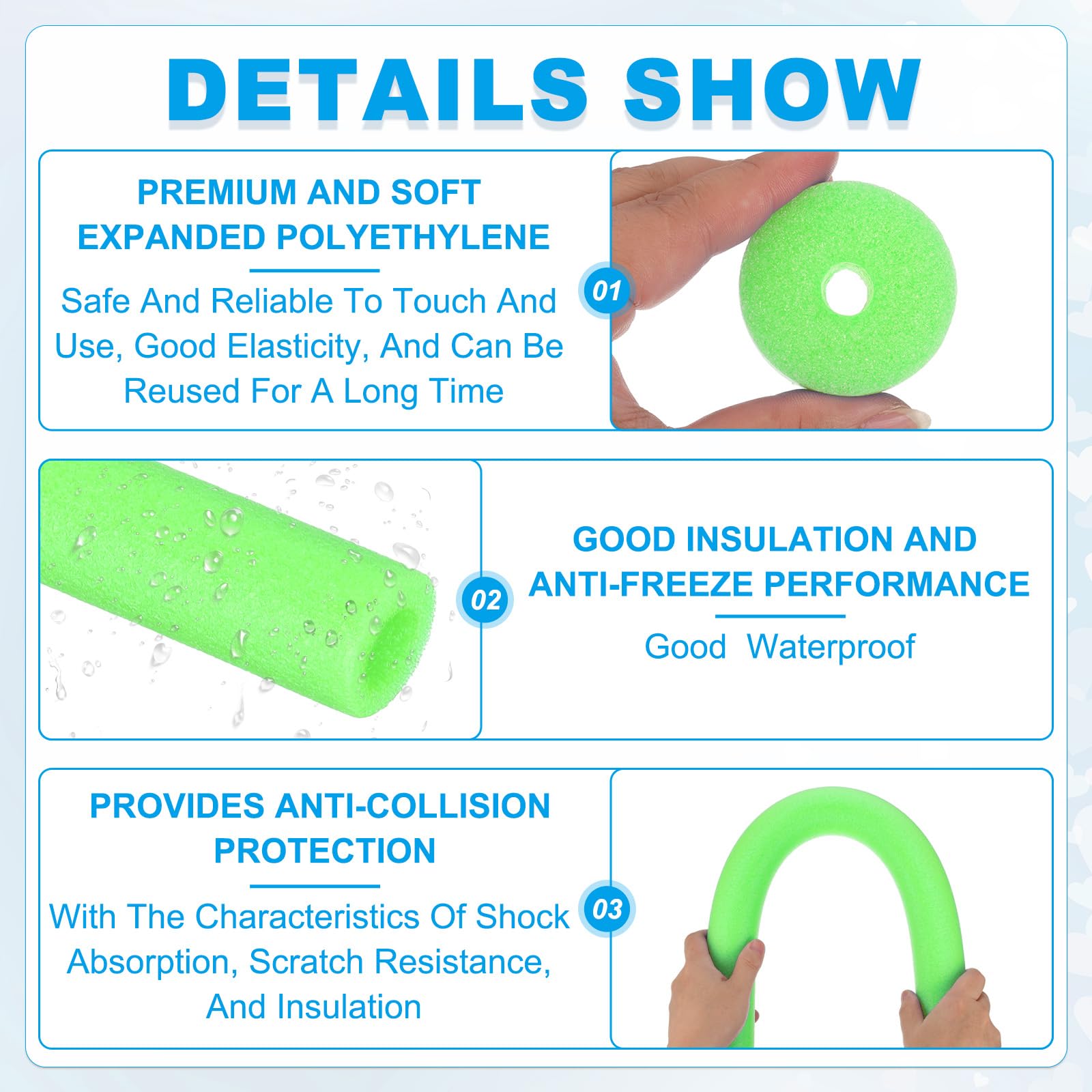 DETAILS SHOW

PREMIUM AND SOFT EXPANDED POLYETHYLENE

Safe And Reliable To Touch And Use, Good Elasticity, And Can Be Reused For A Long Time

01

02

GOOD INSULATION AND ANTI-FREEZE PERFORMANCE

Good Waterproof

PROVIDES ANTI-COLLISION PROTECTION

With The Characteristics Of Shock Absorption, Scratch Resistance, And Insulation

03